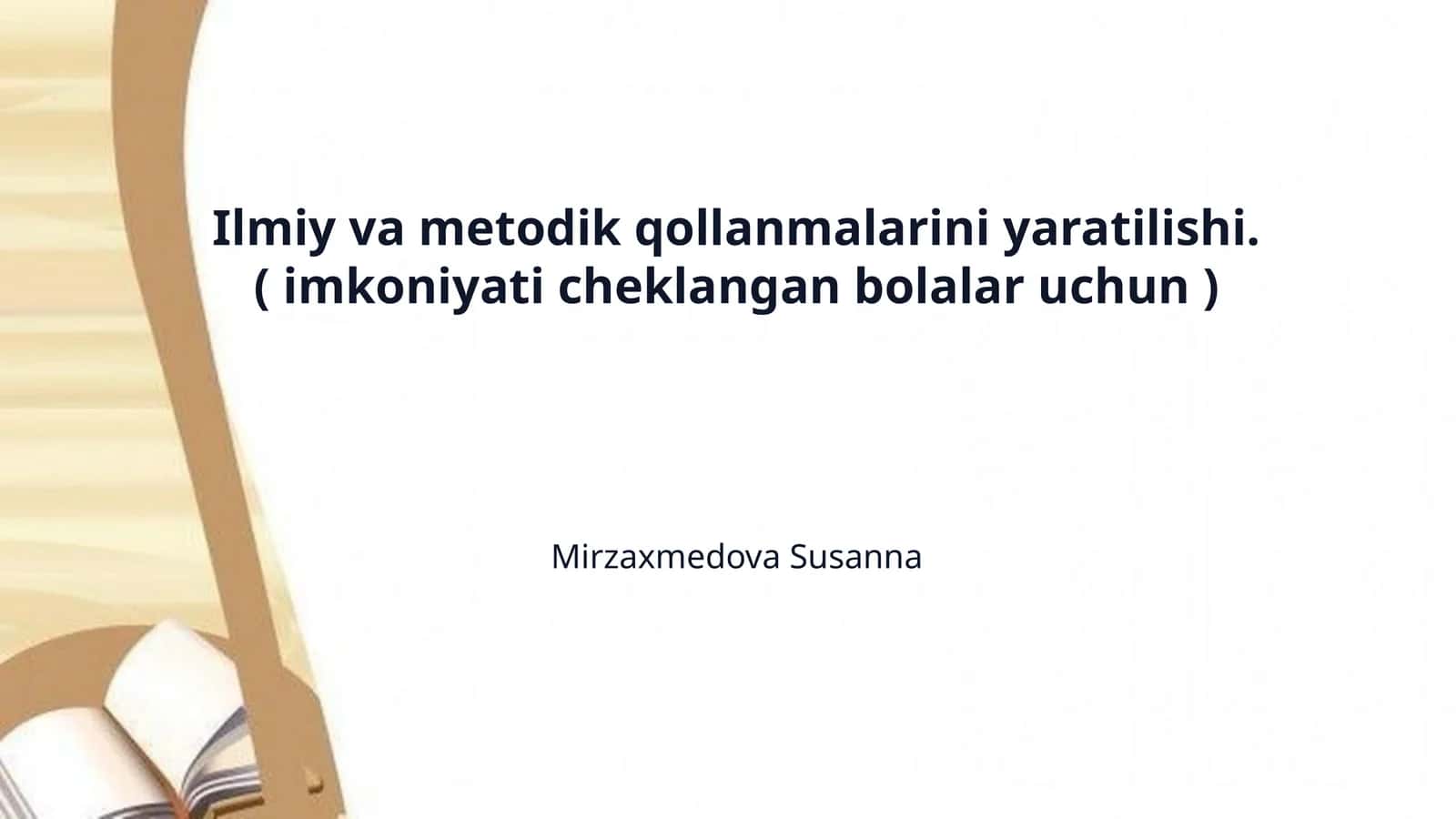 Ilmiy va metodik qollanmalarini yaratilishi.
( imkoniyati cheklangan bolalar uchun )

Mirzaxmedova Susanna